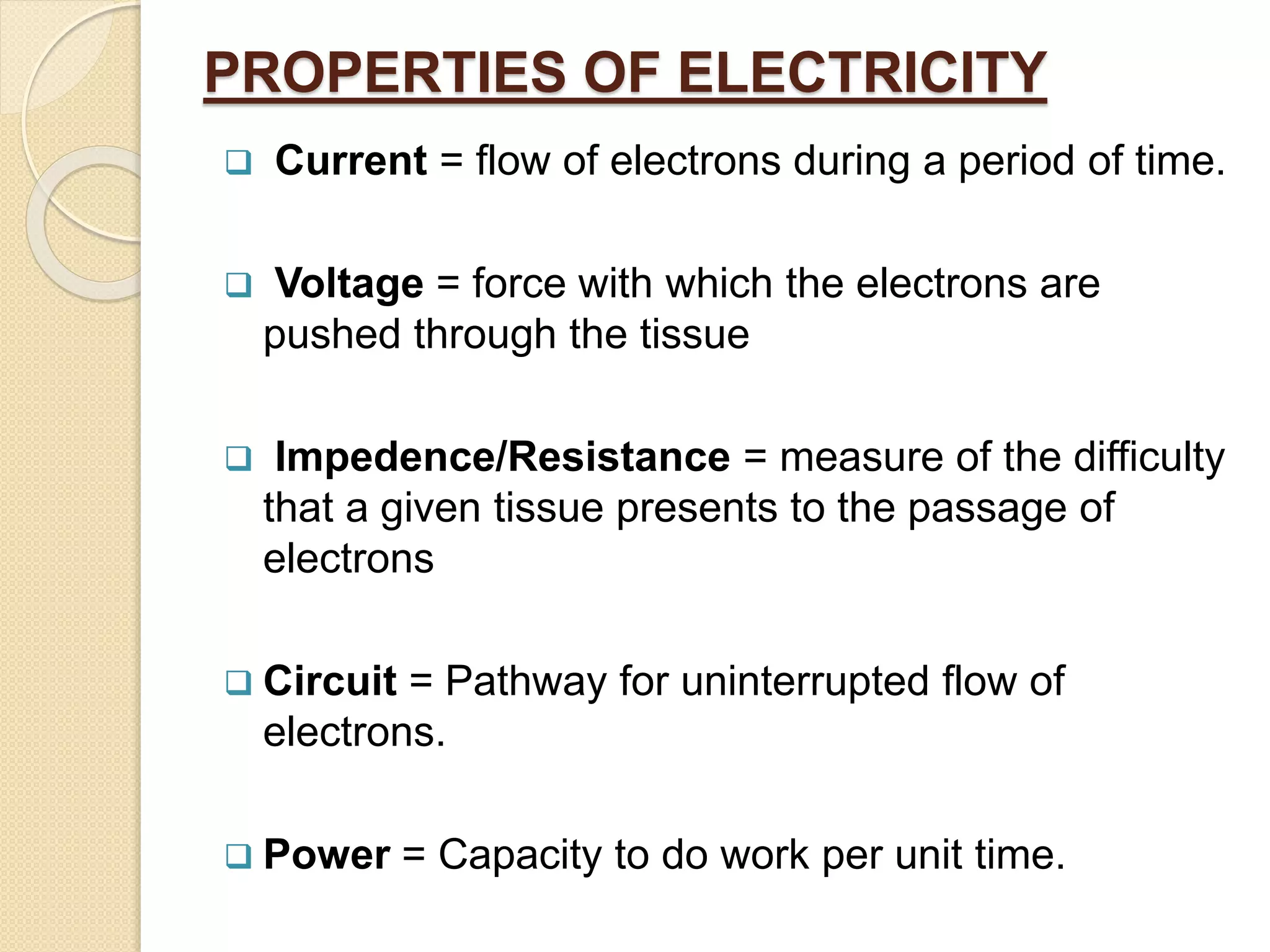 PROPERTIES OF ELECTRICITY

❑ Current = flow of electrons during a period of time.

❑ Voltage = force with which the electrons are pushed through the tissue

❑ Impedence/Resistance = measure of the difficulty that a given tissue presents to the passage of electrons

❑ Circuit = Pathway for uninterrupted flow of electrons.

❑ Power = Capacity to do work per unit time.